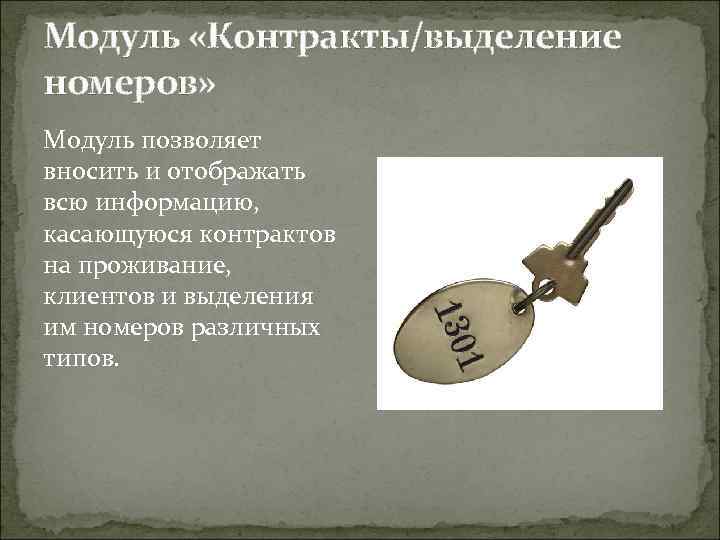 Модуль «Контракты/выделение номеров»

Модуль позволяет вносить и отображать всю информацию, касающуюся контрактов на проживание, клиентов и выделения им номеров различных типов.

1301